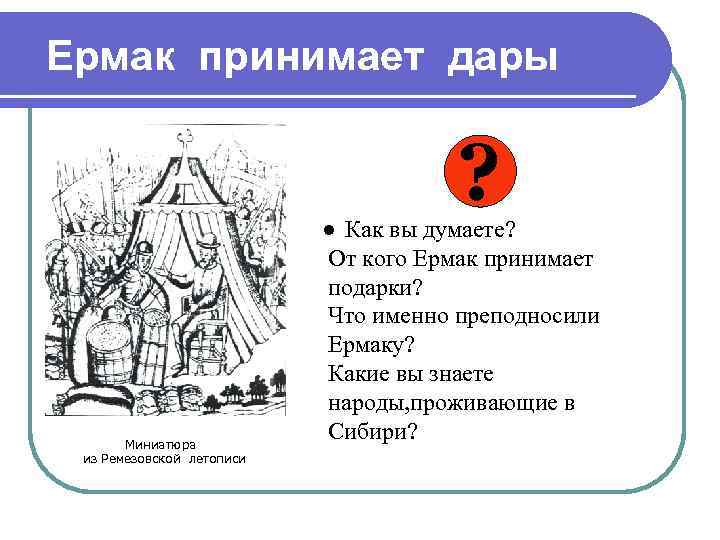 Ермак принимает дары

?

• Как вы думаете?
От кого Ермак принимает подарки?
Что именно преподносили Ермаку?
Какие вы знаете народы,проживающие в Сибири?

Миниатюра
из Ремезовской летописи